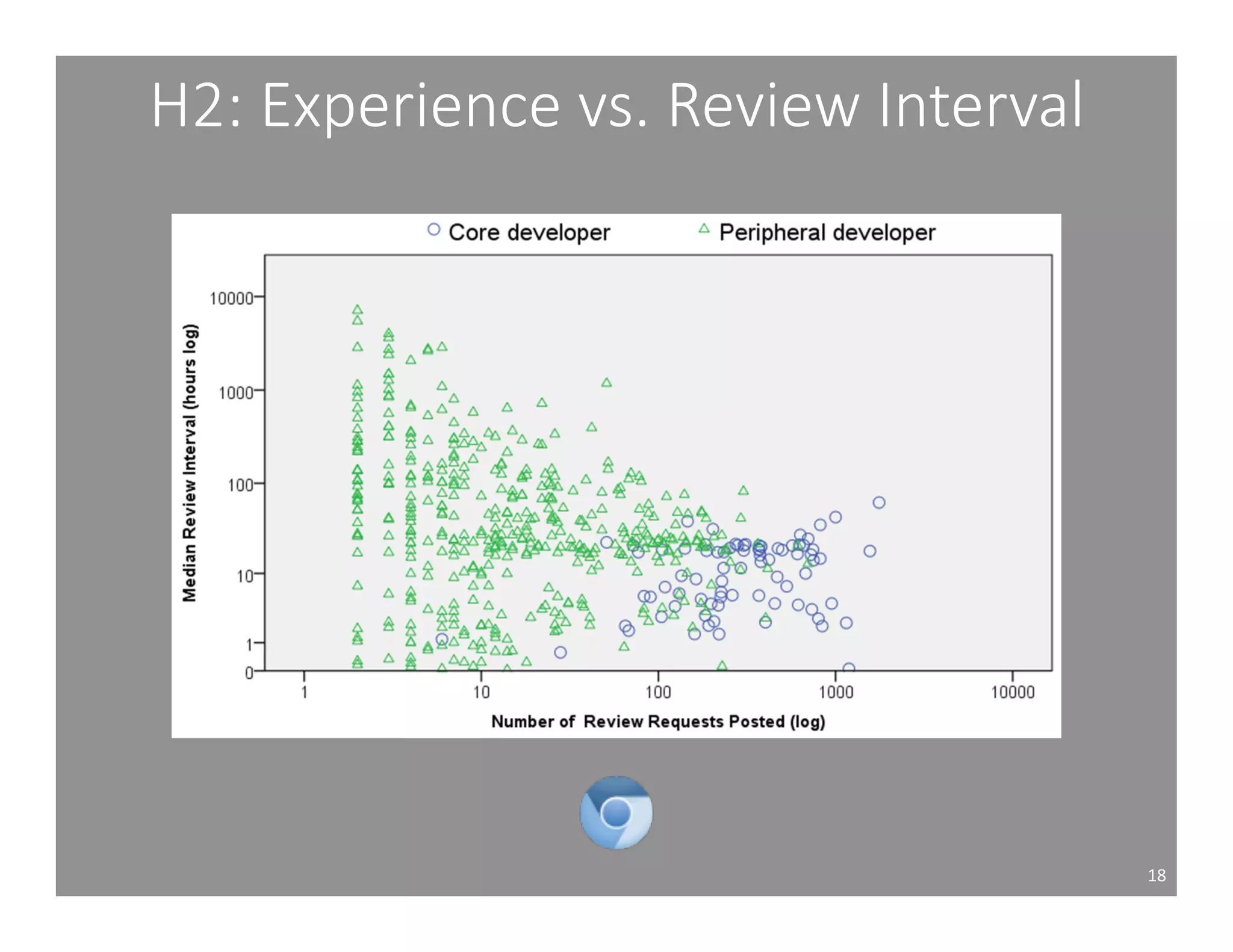 H2: Experience vs. Review Interval

Core developer Peripheral developer

Median Review Interval (hours log)

10000
1000
100
10
1
0

1
10
100
1000
10000

Number of Review Requests Posted (log)

18